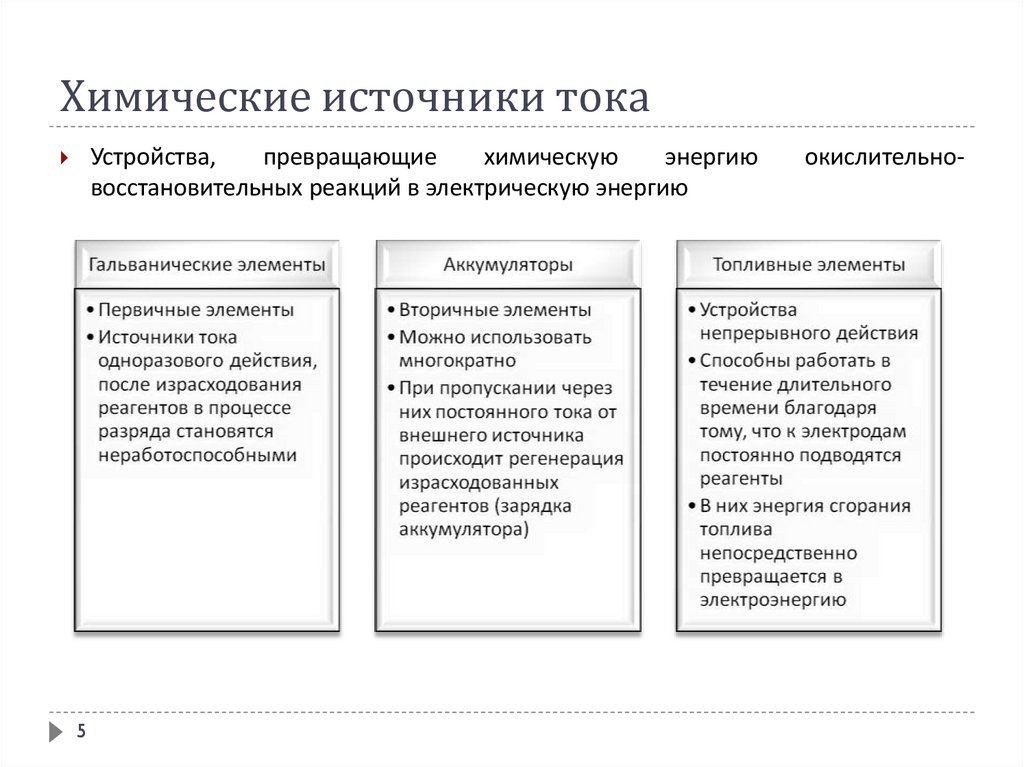 Химические источники тока

Устройства, превращающие химическую энергию окислительно-восстановительных реакций в электрическую энергию

Гальванические элементы

• Первичные элементы
• Источники тока одноразового действия, после израсходования реагентов в процессе разряда становятся неработоспособными

Аккумуляторы

• Вторичные элементы
• Можно использовать многократно
• При пропускании через них постоянного тока от внешнего источника происходит регенерация израсходованных реагентов (зарядка аккумулятора)

Топливные элементы

• Устройства непрерывного действия
• Способны работать в течение длительного времени благодаря тому, что к электродам постоянно подводятся реагенты
• В них энергия сгорания топлива непосредственно превращается в электроэнергию

5